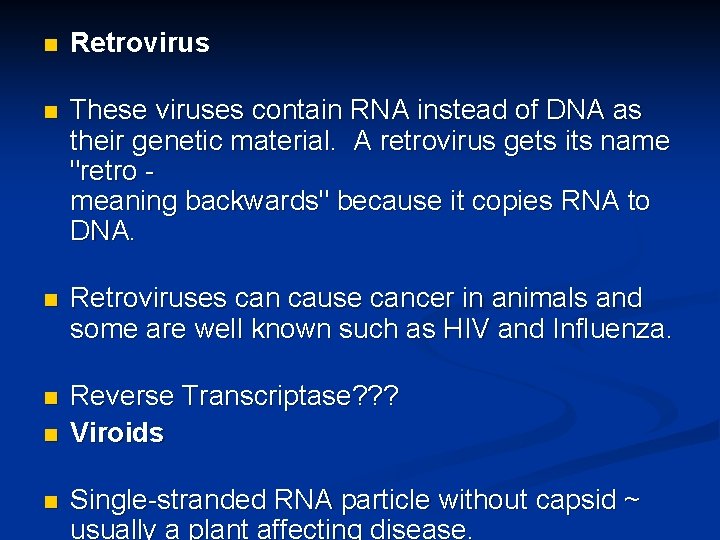 Retrovirus

These viruses contain RNA instead of DNA as their genetic material. A retrovirus gets its name "retro - meaning backwards" because it copies RNA to DNA.

Retroviruses can cause cancer in animals and some are well known such as HIV and Influenza.

Reverse Transcriptase???

Viroids

Single-stranded RNA particle without capsid ~ usually a plant affecting disease.